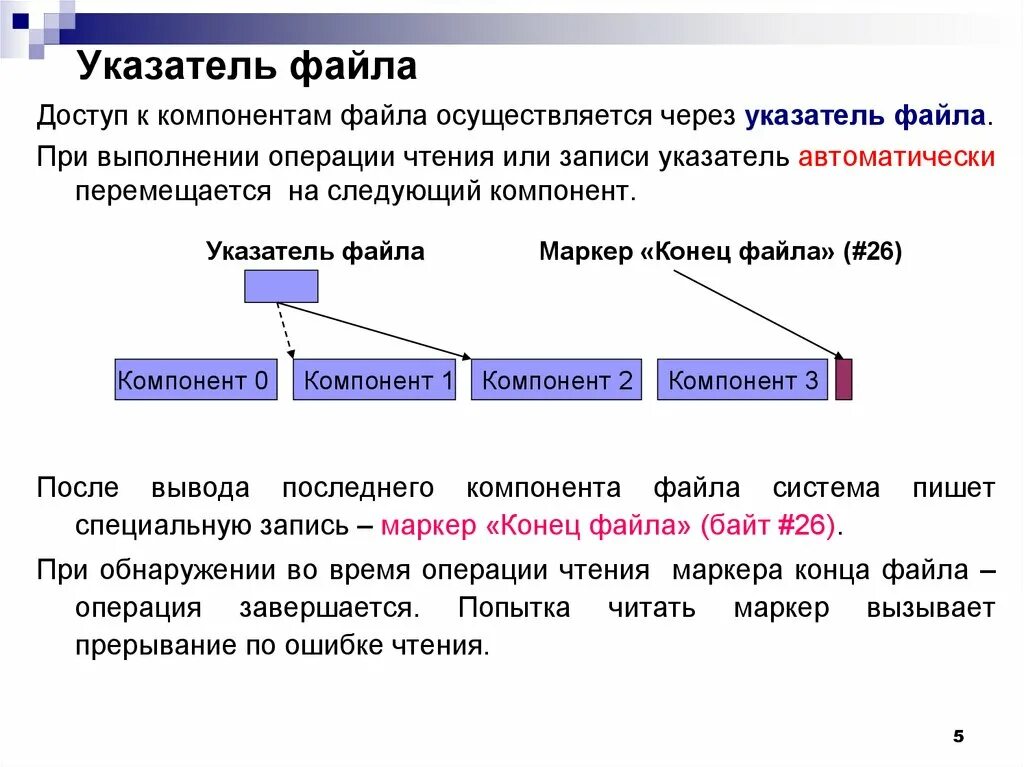 Указатель файла

Доступ к компонентам файла осуществляется через указатель файла.

При выполнении операции чтения или записи указатель автоматически перемещается на следующий компонент.

Указатель файла

Маркер «Конец файла» (#26)

Компонент 0
Компонент 1
Компонент 2
Компонент 3

После вывода последнего компонента файла система пишет специальную запись – маркер «Конец файла» (байт #26).

При обнаружении во время операции чтения маркера конца файла – операция завершается. Попытка читать маркер вызывает прерывание по ошибке чтения.

5